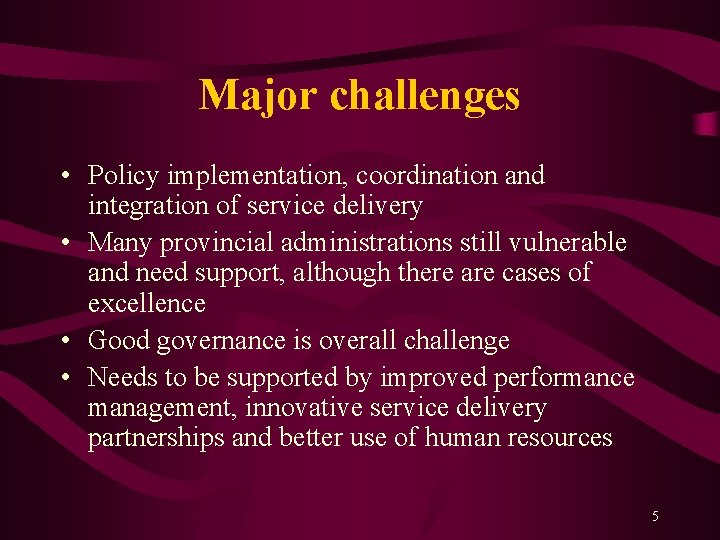 Major challenges

• Policy implementation, coordination and integration of service delivery
• Many provincial administrations still vulnerable and need support, although there are cases of excellence
• Good governance is overall challenge
• Needs to be supported by improved performance management, innovative service delivery partnerships and better use of human resources

5